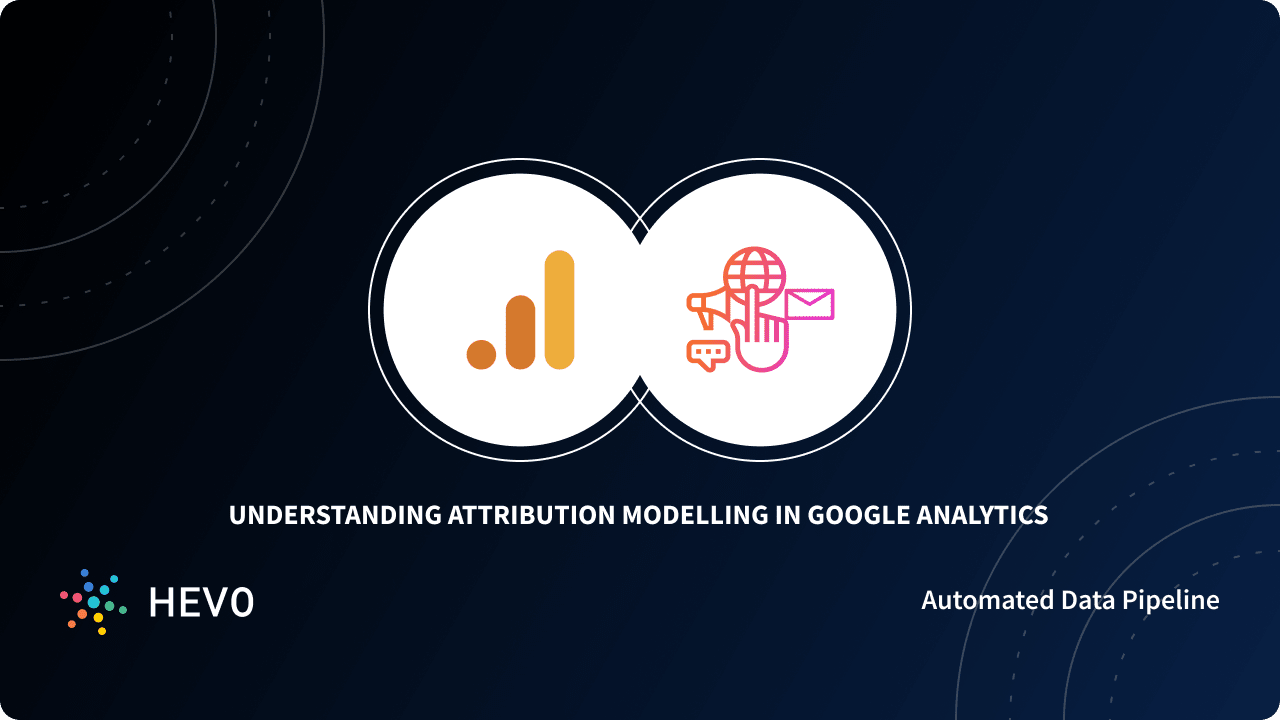 UNDERSTANDING ATTRIBUTION MODELLING IN GOOGLE ANALYTICS

HEVO

Automated Data Pipeline